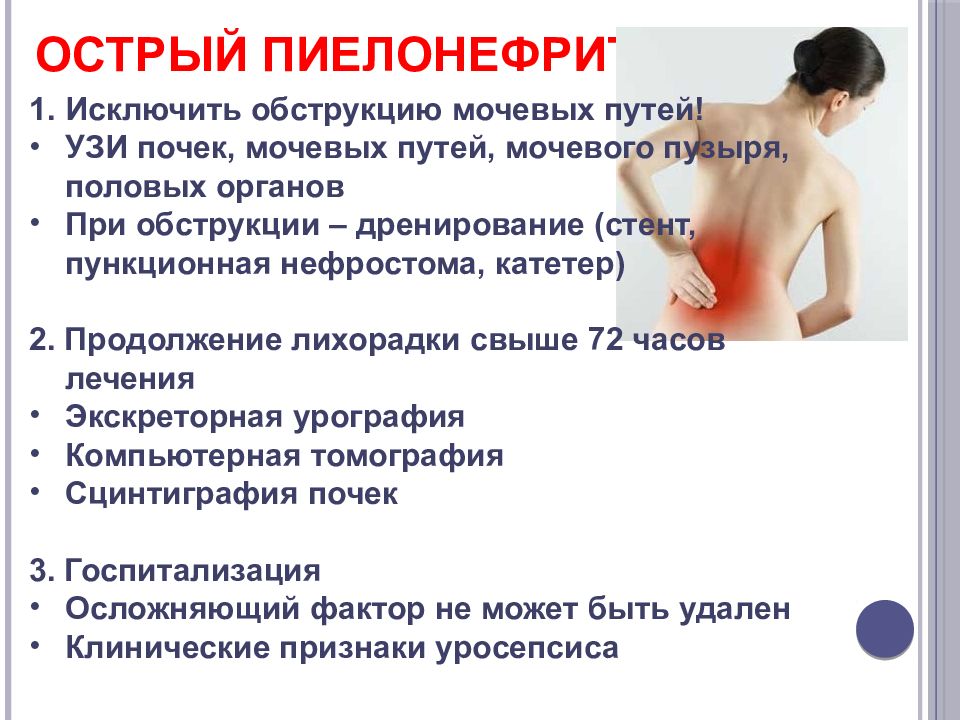 ОСТРЫЙ ПИЕЛОНЕФРИТ

1. Исключить обструкцию мочевых путей!
• УЗИ почек, мочевых путей, мочевого пузыря, половых органов
• При обструкции – дренирование (стент, пункционная нефростома, катетер)

2. Продолжение лихорадки свыше 72 часов лечения
• Экскреторная урография
• Компьютерная томография
• Сцинтиграфия почек

3. Госпитализация
• Осложняющий фактор не может быть удален
• Клинические признаки уросепсиса